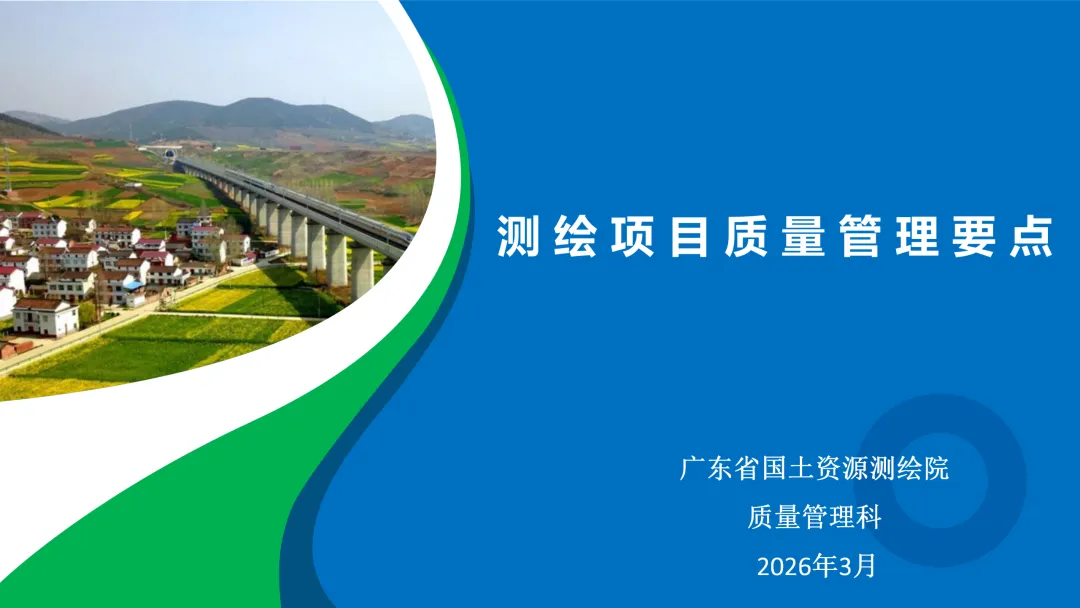 测绘项目质量管理要点

广东省国土资源测绘院
质量管理科
2026年3月